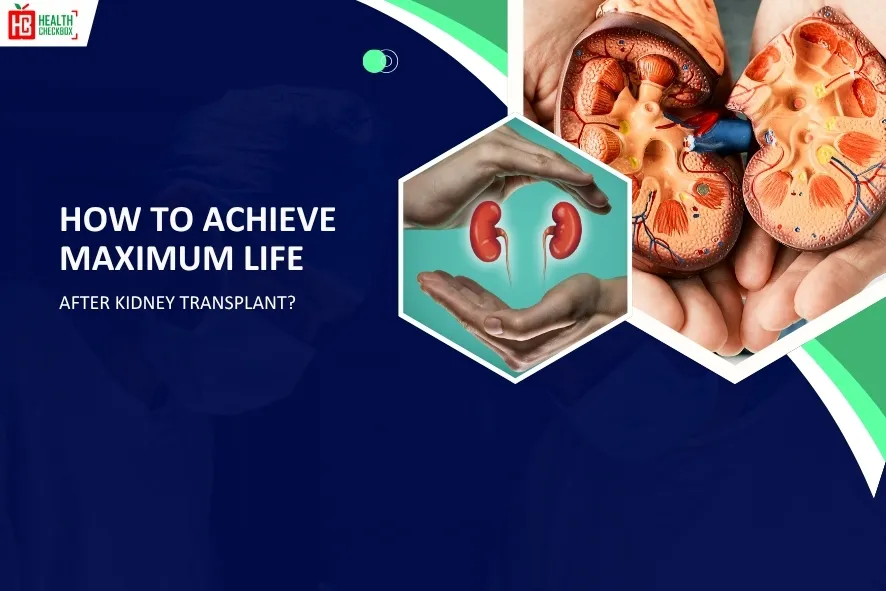 HC HEALTH CHECKBOX

HOW TO ACHIEVE MAXIMUM LIFE

AFTER KIDNEY TRANSPLANT?